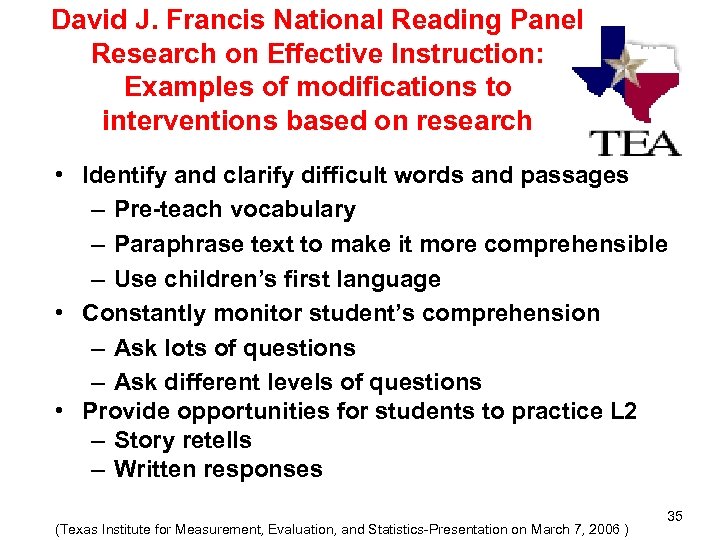 David J. Francis National Reading Panel Research on Effective Instruction: Examples of modifications to interventions based on research

TEA

• Identify and clarify difficult words and passages
– Pre-teach vocabulary
– Paraphrase text to make it more comprehensible
– Use children's first language
• Constantly monitor student's comprehension
– Ask lots of questions
– Ask different levels of questions
• Provide opportunities for students to practice L2
– Story retells
– Written responses

35

(Texas Institute for Measurement, Evaluation, and Statistics-Presentation on March 7, 2006 )